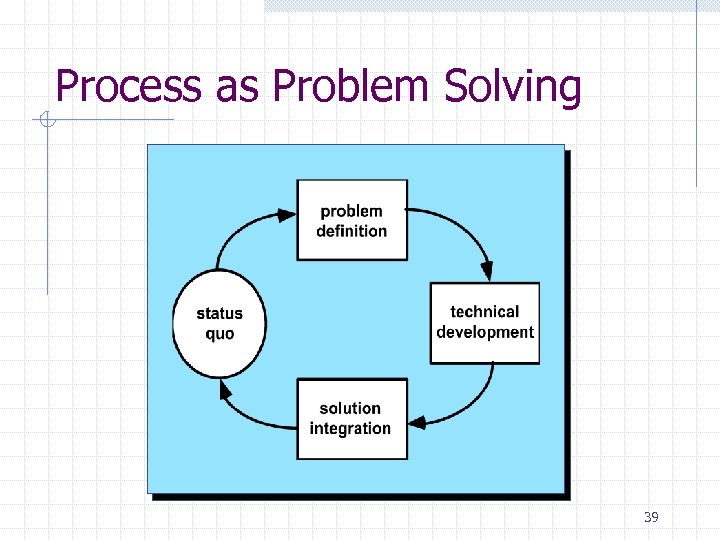 Process as Problem Solving

problem definition

status quo

technical development

solution integration

39